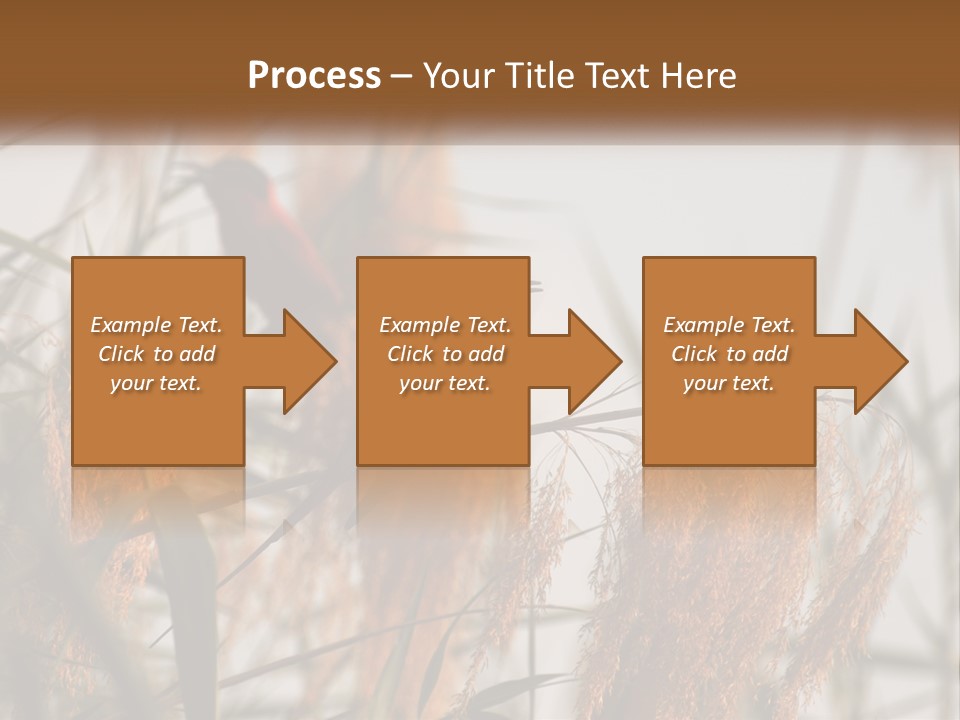 Process – Your Title Text Here

Example Text. Click to add your text.

Example Text. Click to add your text.

Example Text. Click to add your text.